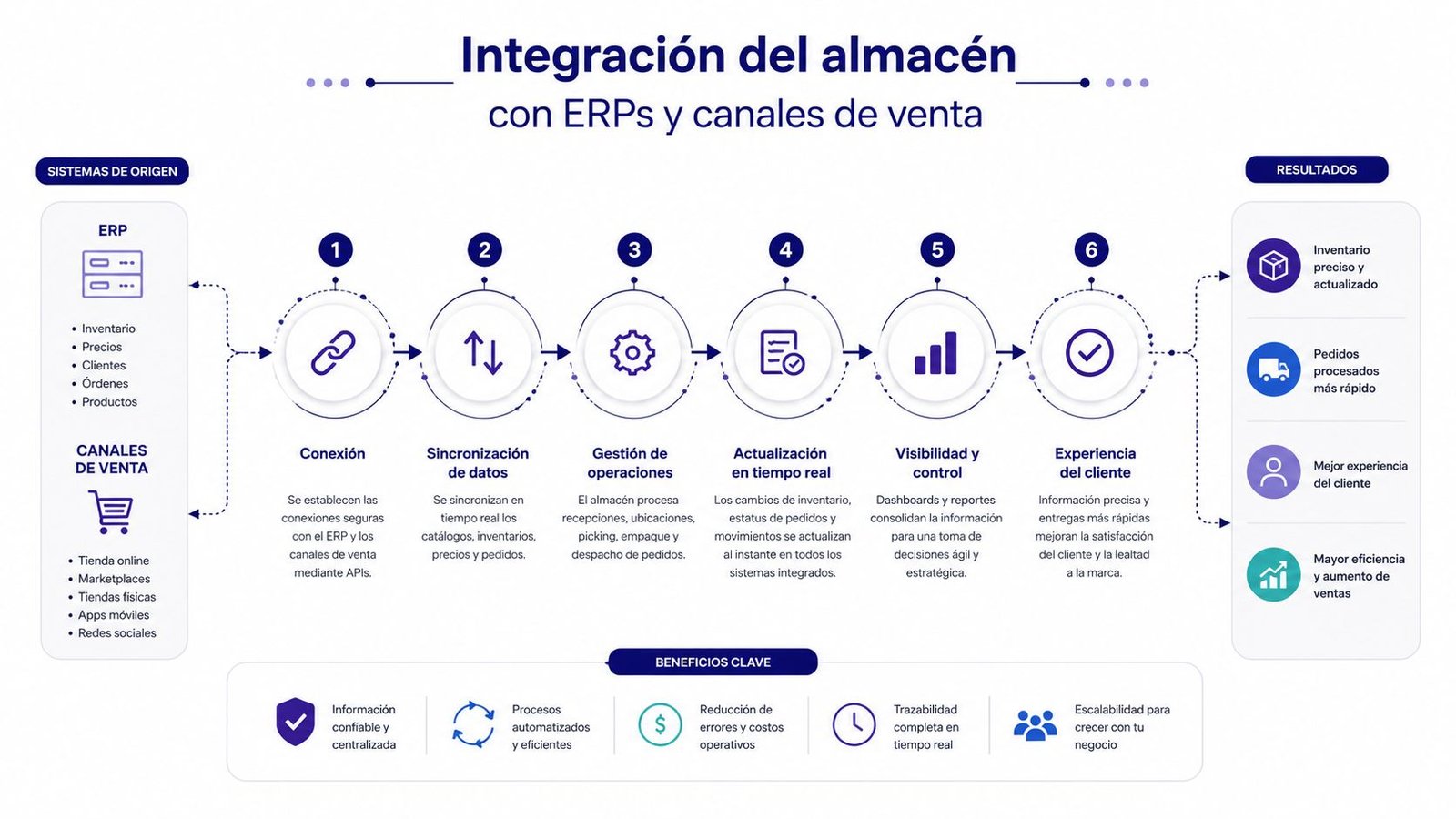 Integración del almacén
con ERPs y canales de venta

SISTEMAS DE ORIGEN

ERP

• Inventario
• Precios
• Clientes
• Órdenes
• Productos

CANALES DE VENTA

• Tienda online
• Marketplaces
• Tiendas físicas
• Apps móviles
• Redes sociales

1
Conexión
Se establecen las conexiones seguras con el ERP y los canales de venta mediante APIs.

2
Sincronización de datos
Se sincronizan en tiempo real los catálogos, inventarios, precios y pedidos.

3
Gestión de operaciones
El almacén procesa recepciones, ubicaciones, picking, empaque y despacho de pedidos.

4
Actualización en tiempo real
Los cambios de inventario, estatus de pedidos y movimientos se actualizan al instante en todos los sistemas integrados.

5
Visibilidad y control
Dashboards y reportes consolidan la información para una toma de decisiones ágil y estratégica.

6
Experiencia del cliente
Información precisa y entregas más rápidas mejoran la satisfacción del cliente y la lealtad a la marca.

RESULTADOS

Inventario preciso y actualizado

Pedidos procesados más rápido

Mejor experiencia del cliente

Mayor eficiencia y aumento de ventas

BENEFICIOS CLAVE

Información confiable y centralizada

Procesos automatizados y eficientes

Reducción de errores y costos operativos

Trazabilidad completa en tiempo real

Escalabilidad para crecer con tu negocio